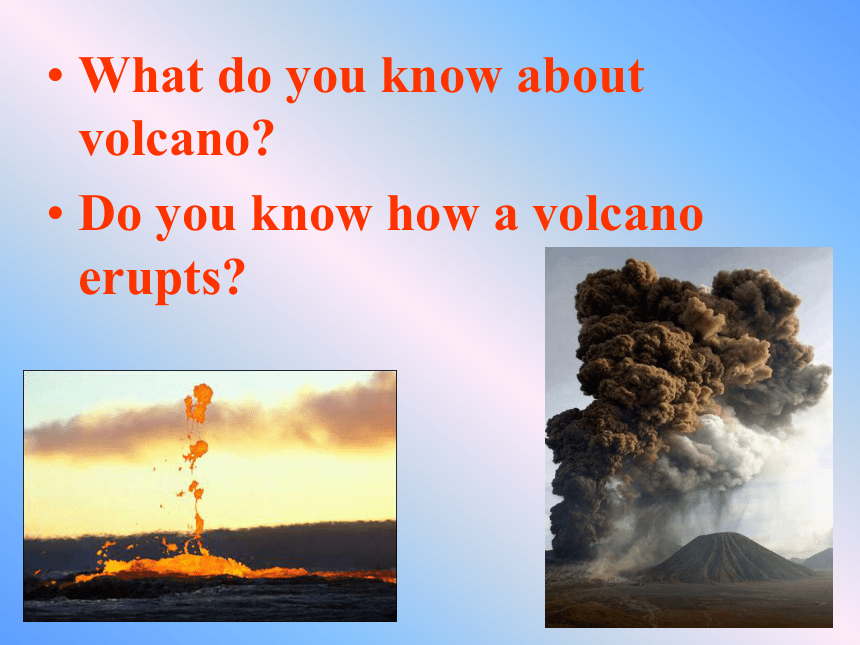 • What do you know about volcano?

• Do you know how a volcano erupts?